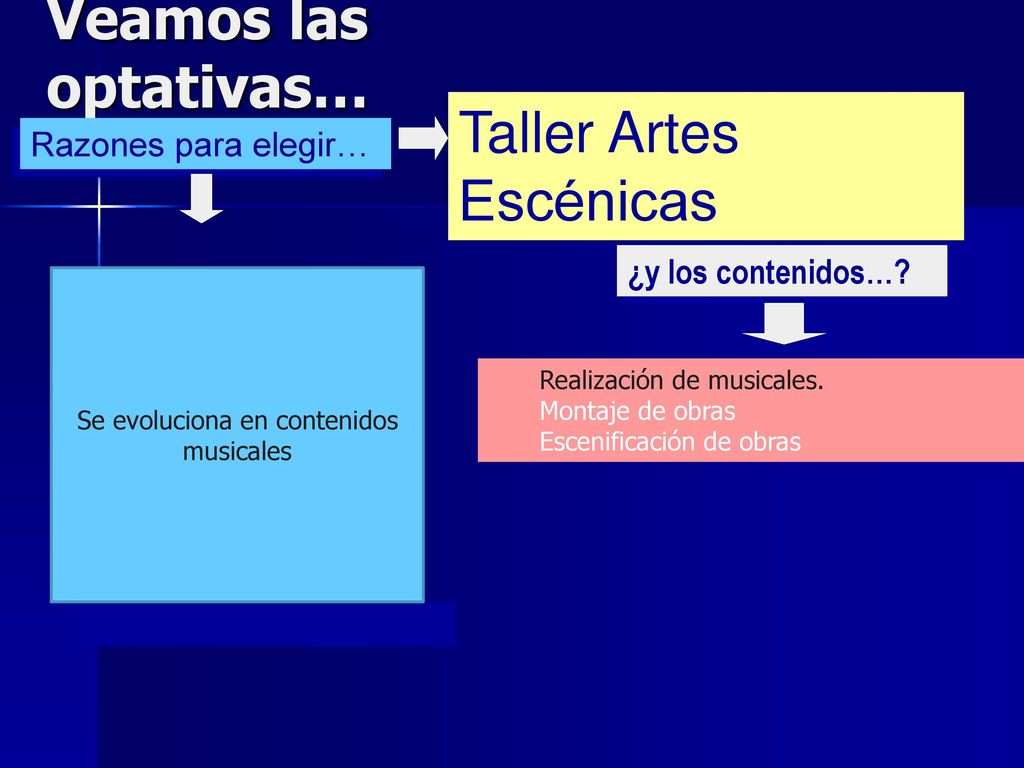 Veamos las optativas…

Razones para elegir…

Taller Artes Escénicas

¿y los contenidos…?

Se evoluciona en contenidos musicales

Realización de musicales.
Montaje de obras
Escenificación de obras